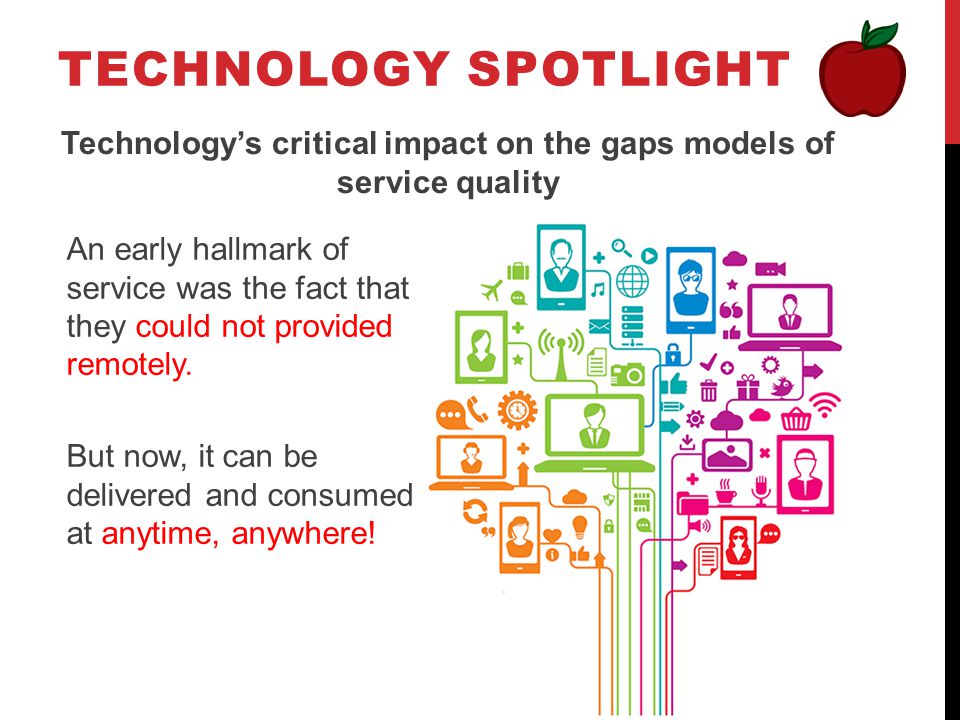 TECHNOLOGY SPOTLIGHT

Technology's critical impact on the gaps models of service quality

An early hallmark of service was the fact that they could not provided remotely.

But now, it can be delivered and consumed at anytime, anywhere!